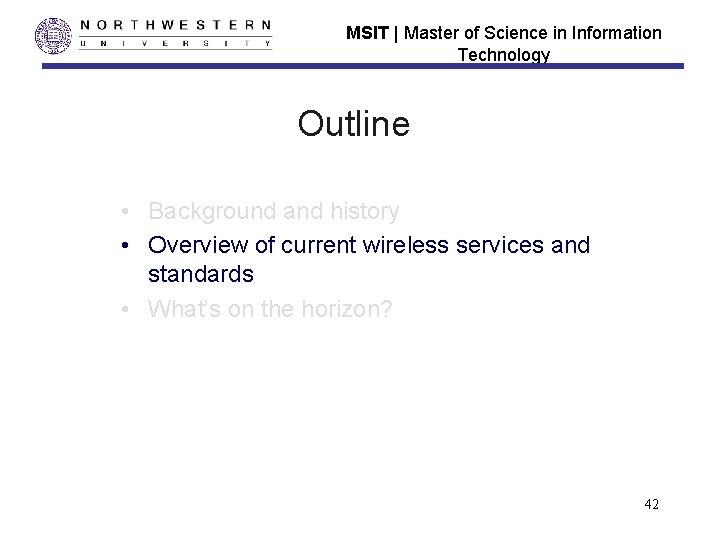 NORTHWESTERN
UNIVERSITY

MSIT | Master of Science in Information Technology

Outline

• Background and history
• Overview of current wireless services and standards
• What's on the horizon?

42